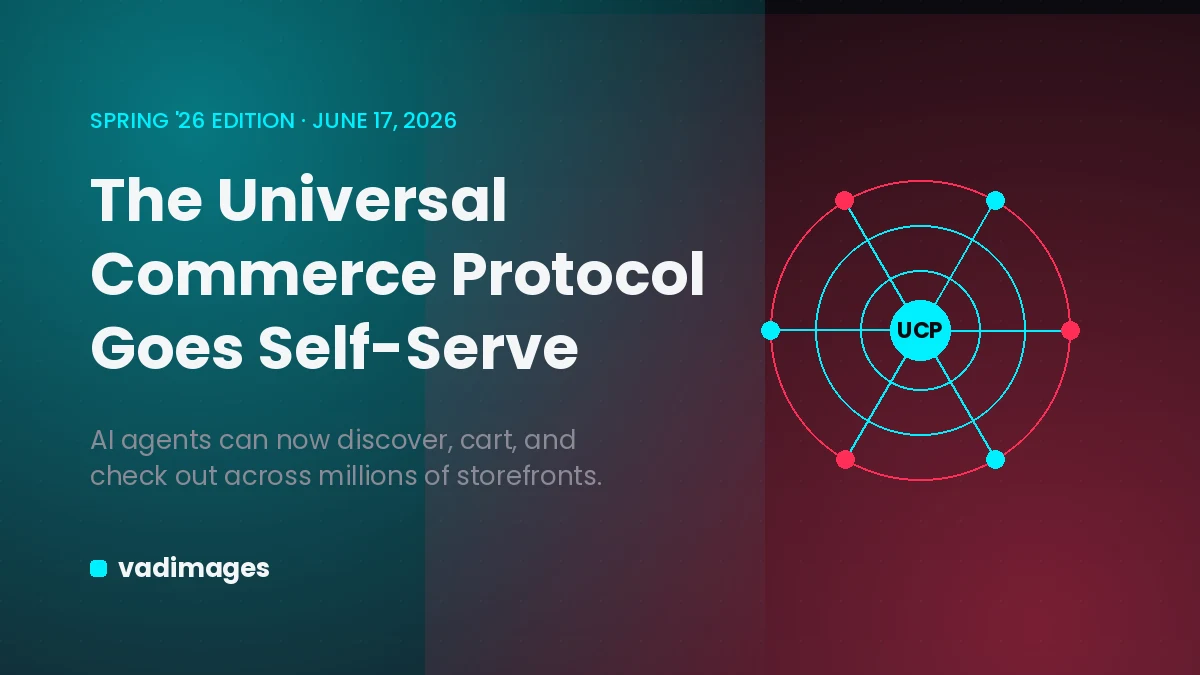 SPRING '26 EDITION · JUNE 17, 2026

The Universal Commerce Protocol Goes Self-Serve

AI agents can now discover, cart, and check out across millions of storefronts.

vadimages

UCP